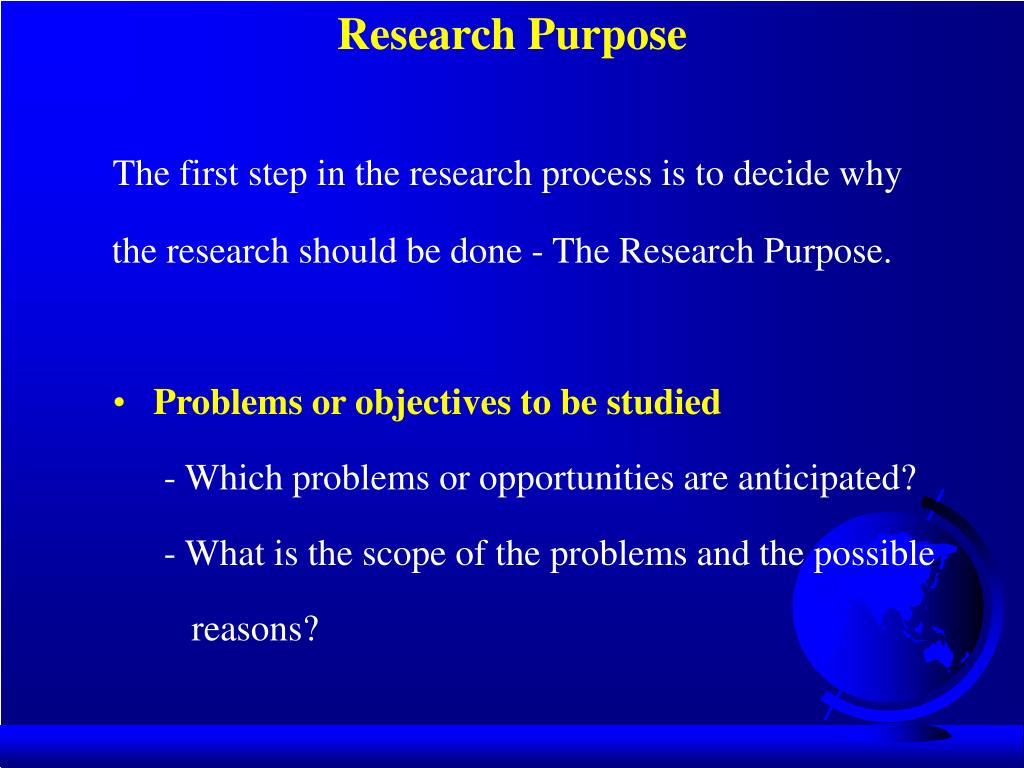 Research Purpose

The first step in the research process is to decide why the research should be done - The Research Purpose.

• Problems or objectives to be studied

- Which problems or opportunities are anticipated?

- What is the scope of the problems and the possible reasons?